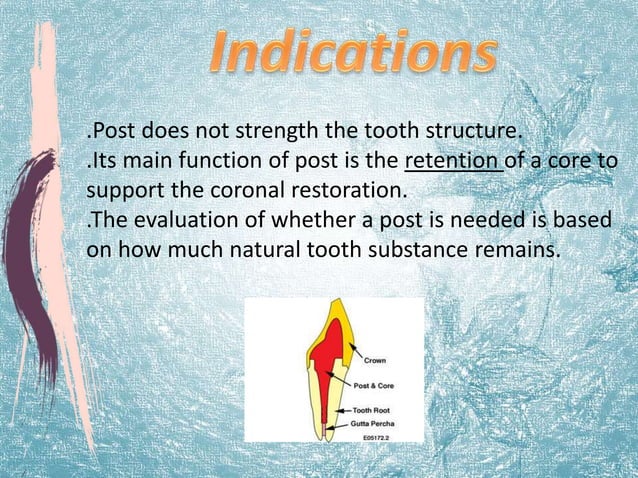 Indications

.Post does not strength the tooth structure.
.Its main function of post is the retention of a core to support the coronal restoration.
.The evaluation of whether a post is needed is based on how much natural tooth substance remains.

Crown
Post & Core
Tooth Root
Gutta Percha
E05172.2